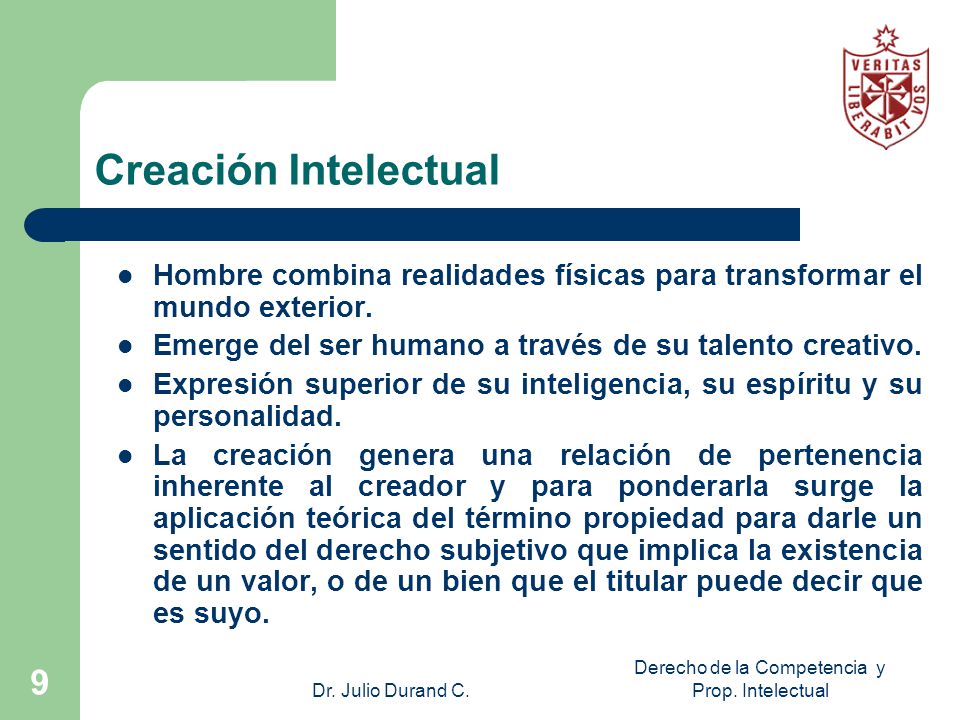 VERITAS LIBERABIT VOS

Creación Intelectual

- Hombre combina realidades físicas para transformar el mundo exterior.
- Emerge del ser humano a través de su talento creativo.
- Expresión superior de su inteligencia, su espíritu y su personalidad.
- La creación genera una relación de pertenencia inherente al creador y para ponderarla surge la aplicación teórica del término propiedad para darle un sentido del derecho subjetivo que implica la existencia de un valor, o de un bien que el titular puede decir que es suyo.

9

Dr. Julio Durand C.

Derecho de la Competencia y Prop. Intelectual